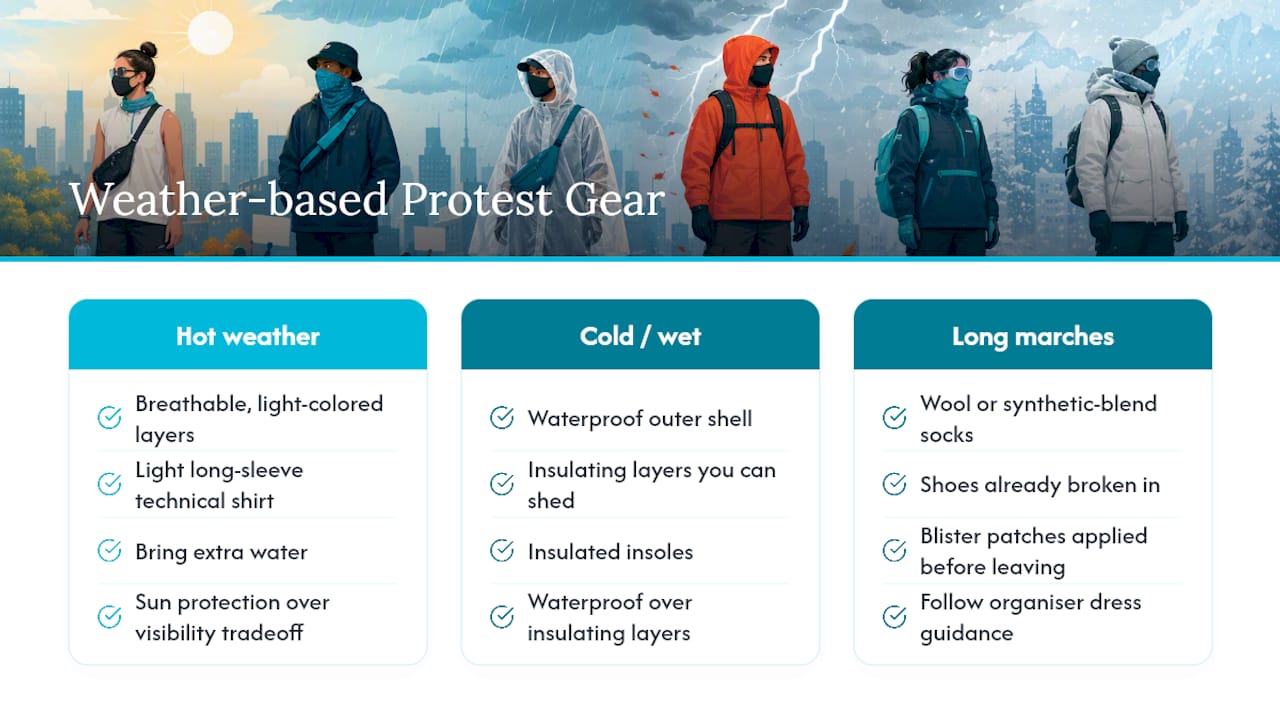 Weather-based Protest Gear

Hot weather

Breathable, light-colored layers

Light long-sleeve technical shirt

Bring extra water

Sun protection over visibility tradeoff

Cold / wet

Waterproof outer shell

Insulating layers you can shed

Insulated insoles

Waterproof over insulating layers

Long marches

Wool or synthetic-blend socks

Shoes already broken in

Blister patches applied before leaving

Follow organiser dress guidance